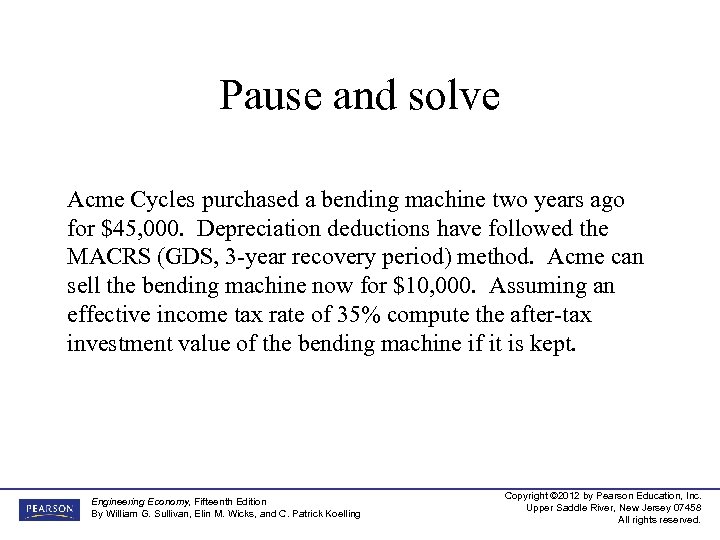 Pause and solve

Acme Cycles purchased a bending machine two years ago for \$45,000. Depreciation deductions have followed the MACRS (GDS, 3-year recovery period) method. Acme can sell the bending machine now for \$10,000. Assuming an effective income tax rate of 35% compute the after-tax investment value of the bending machine if it is kept.

PEARSON

Engineering Economy, Fifteenth Edition
By William G. Sullivan, Elin M. Wicks, and C. Patrick Koelling

Copyright ©2012 by Pearson Education, Inc.
Upper Saddle River, New Jersey 07458
All rights reserved.